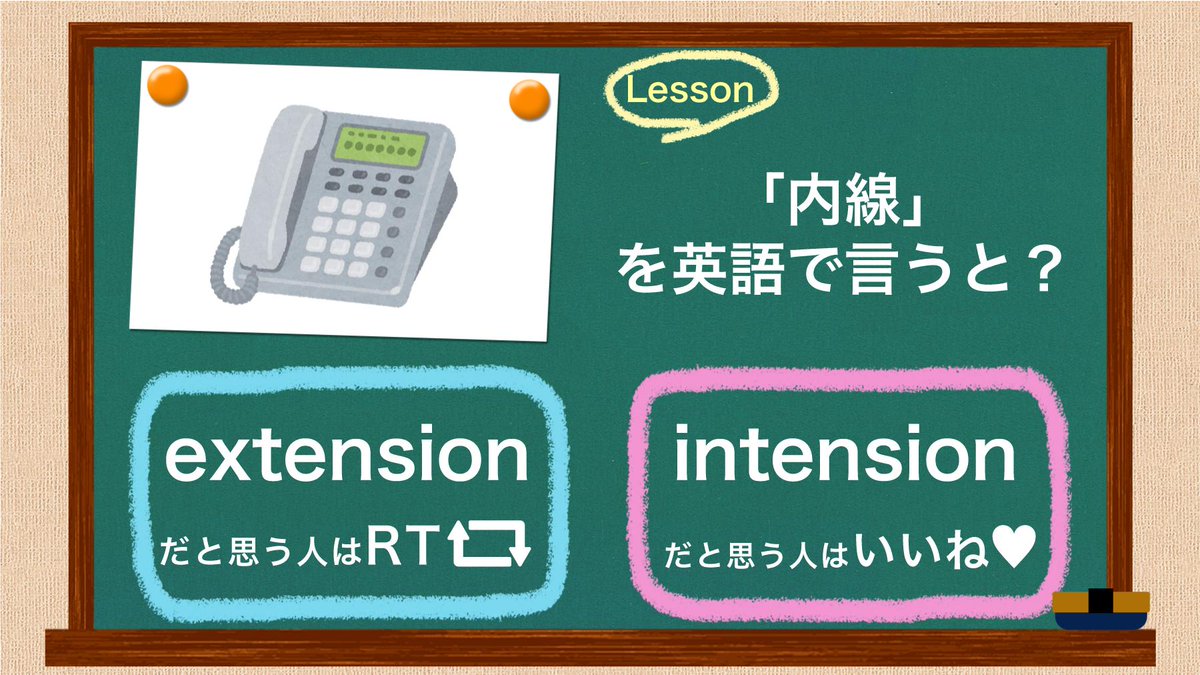 Lesson

「内線」
を英語で言うと？

extension
だと思う人はRT

intension
だと思う人はいいね♥